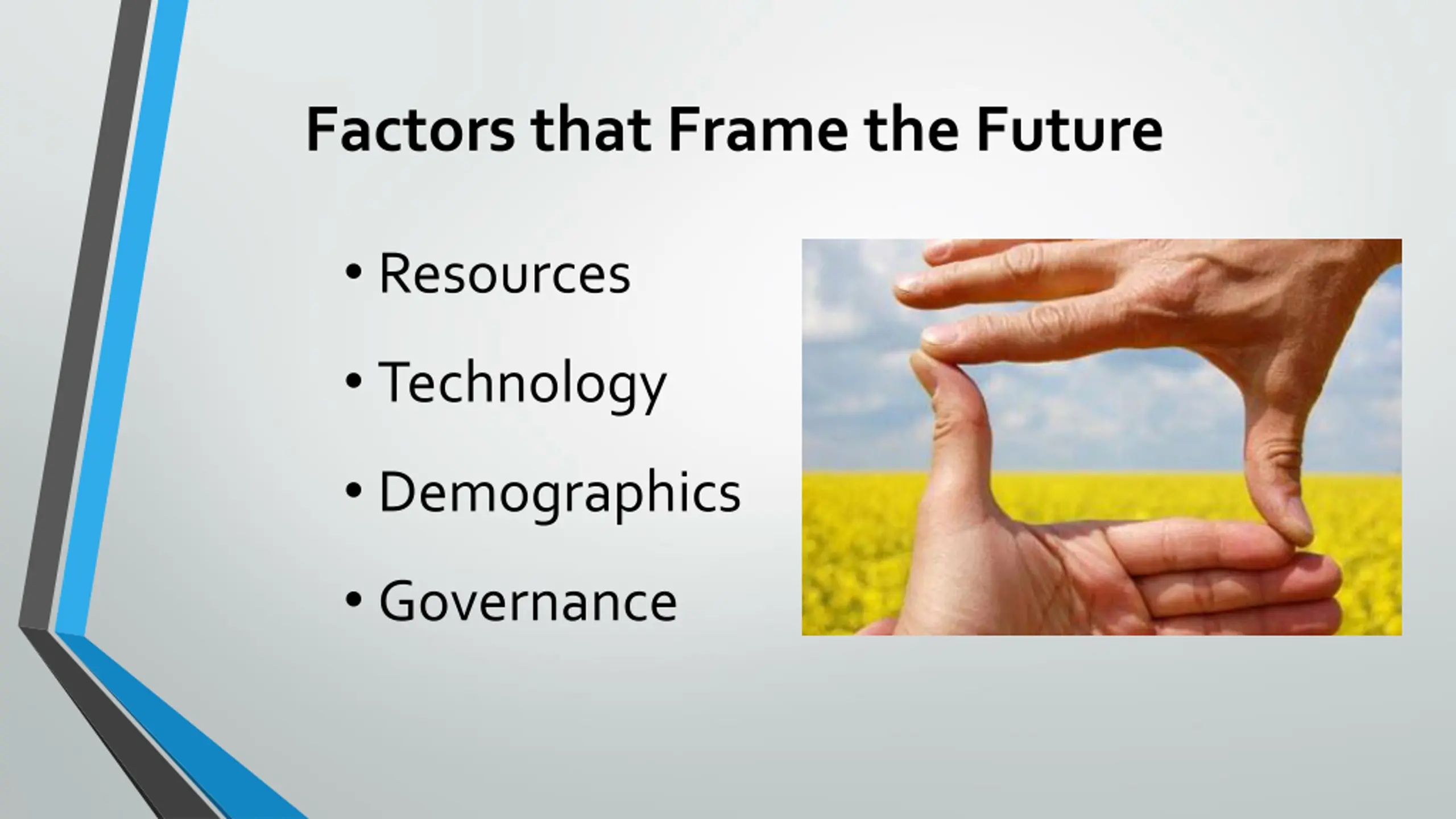 Factors that Frame the Future

• Resources
• Technology
• Demographics
• Governance